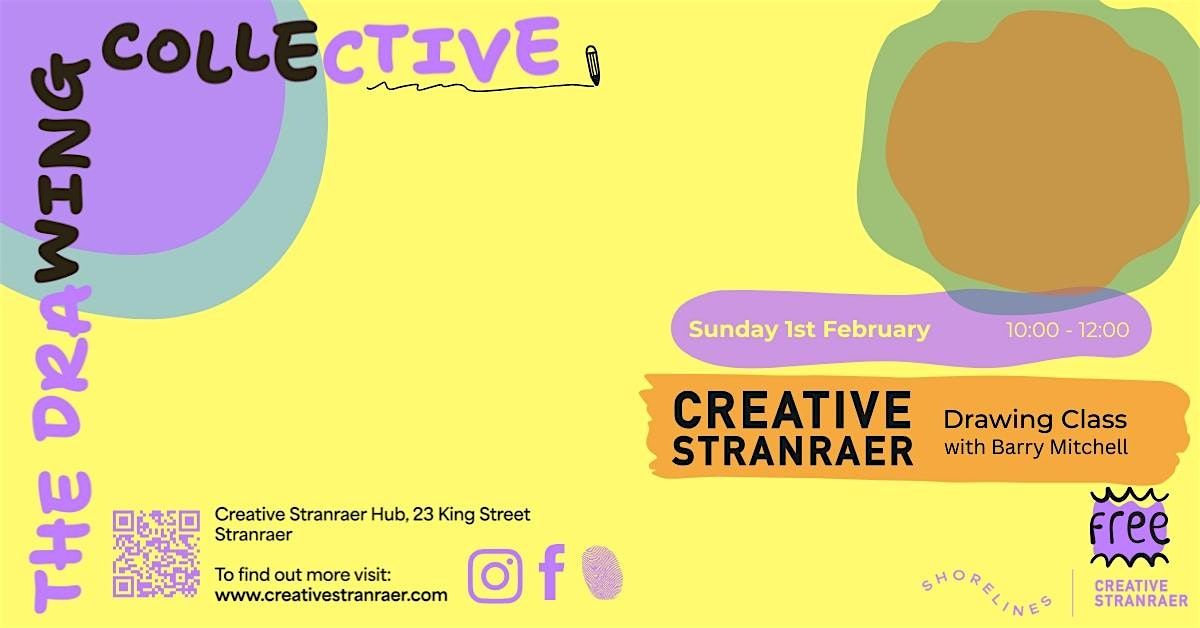 THE DRAWING COLLECTIVE

Sunday 1st February 10:00 - 12:00

CREATIVE STRANRAER

Drawing Class with Barry Mitchell

Creative Stranraer Hub, 23 King Street Stranraer

To find out more visit: www.creativestranraer.com

FREE

SHORELINES

CREATIVE STRANRAER